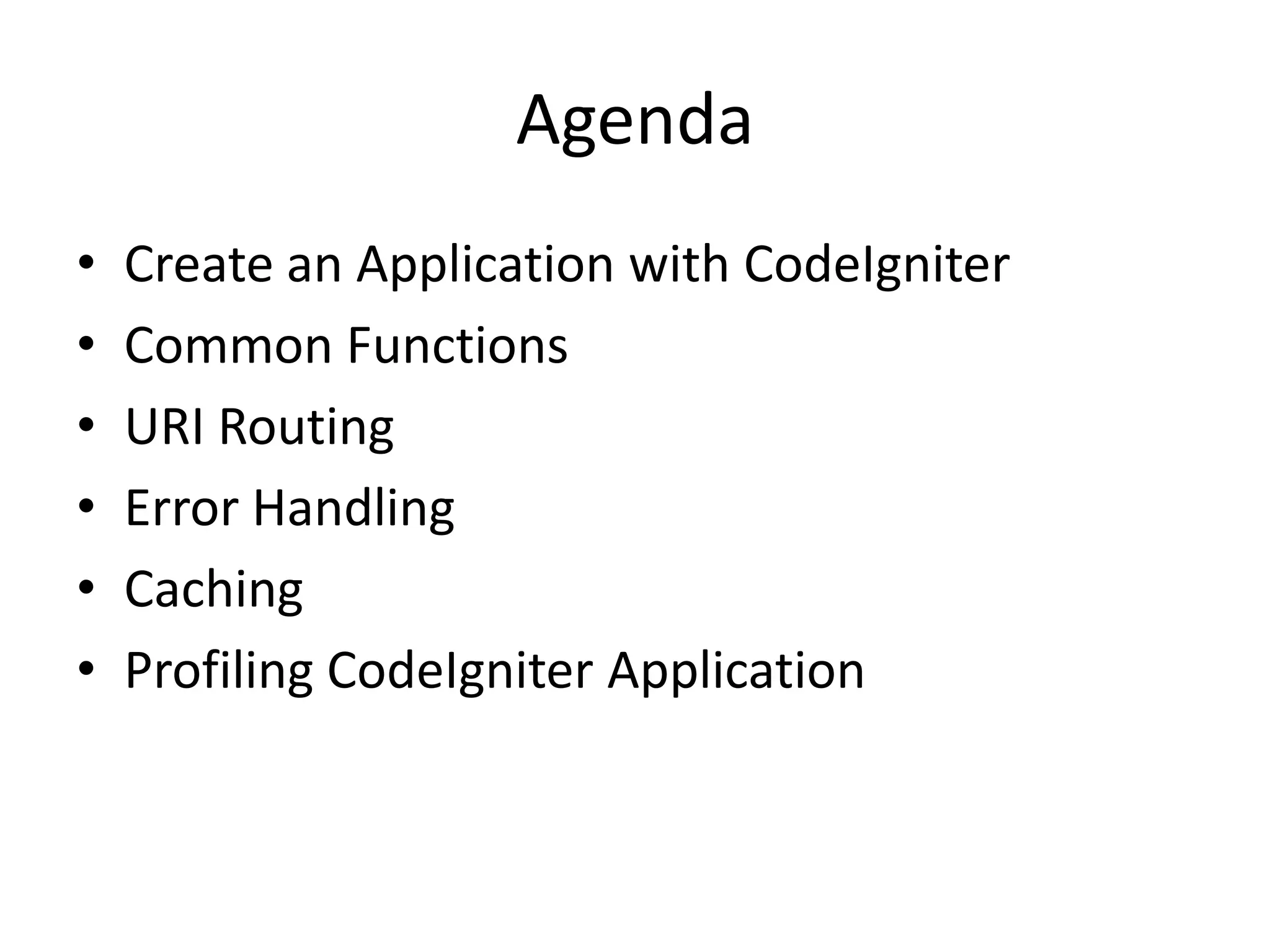 Agenda

• Create an Application with CodeIgniter
• Common Functions
• URI Routing
• Error Handling
• Caching
• Profiling CodeIgniter Application